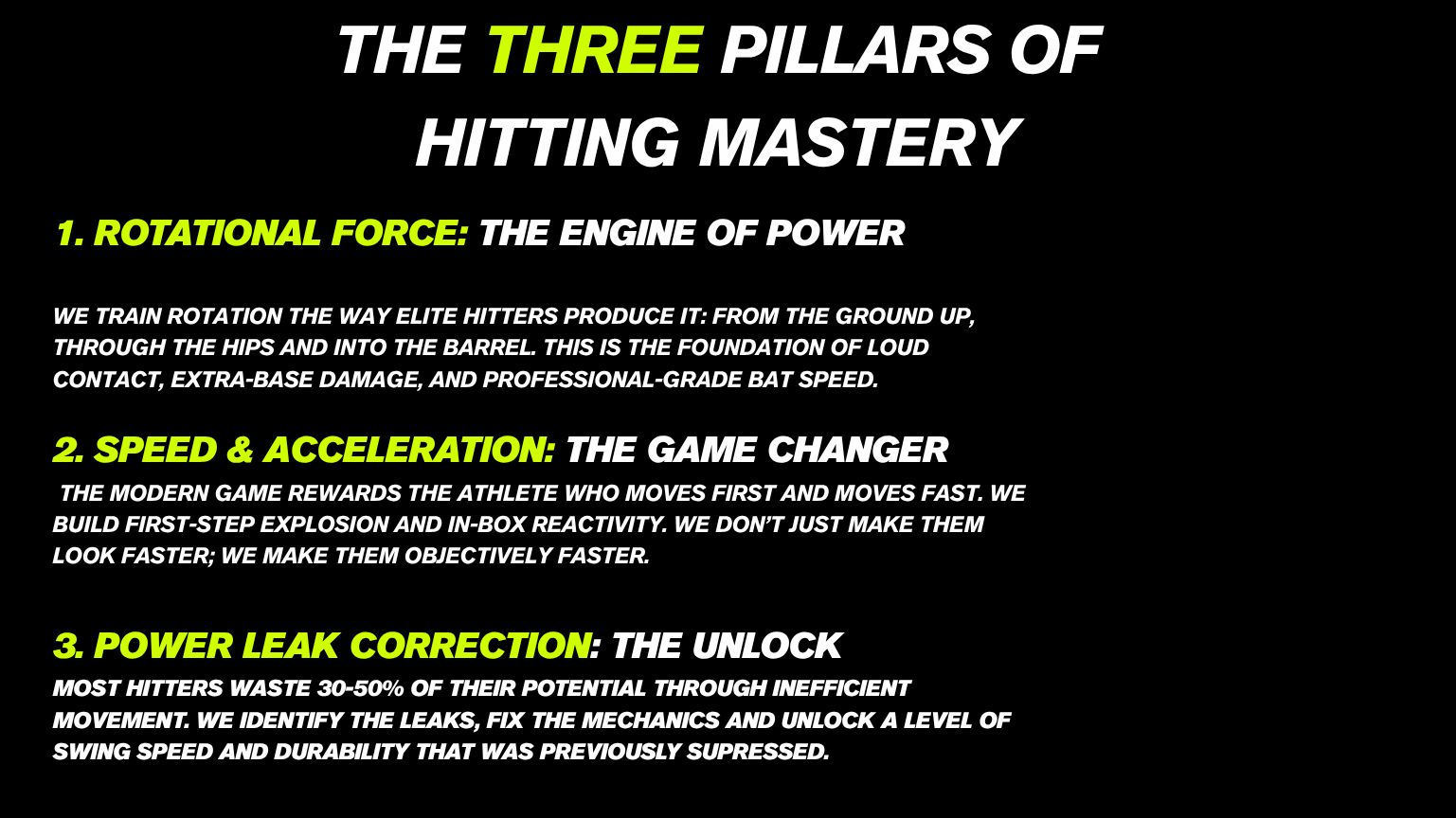 THE THREE PILLARS OF HITTING MASTERY

1. ROTATIONAL FORCE: THE ENGINE OF POWER

WE TRAIN ROTATION THE WAY ELITE HITTERS PRODUCE IT: FROM THE GROUND UP, THROUGH THE HIPS AND INTO THE BARREL. THIS IS THE FOUNDATION OF LOUD CONTACT, EXTRA-BASE DAMAGE, AND PROFESSIONAL-GRADE BAT SPEED.

2. SPEED & ACCELERATION: THE GAME CHANGER

THE MODERN GAME REWARDS THE ATHLETE WHO MOVES FIRST AND MOVES FAST. WE BUILD FIRST-STEP EXPLOSION AND IN-BOX REACTIVITY. WE DON'T JUST MAKE THEM LOOK FASTER; WE MAKE THEM OBJECTIVELY FASTER.

3. POWER LEAK CORRECTION: THE UNLOCK

MOST HITTERS WASTE 30-50% OF THEIR POTENTIAL THROUGH INEFFICIENT MOVEMENT. WE IDENTIFY THE LEAKS, FIX THE MECHANICS AND UNLOCK A LEVEL OF SWING SPEED AND DURABILITY THAT WAS PREVIOUSLY SUPRESSED.